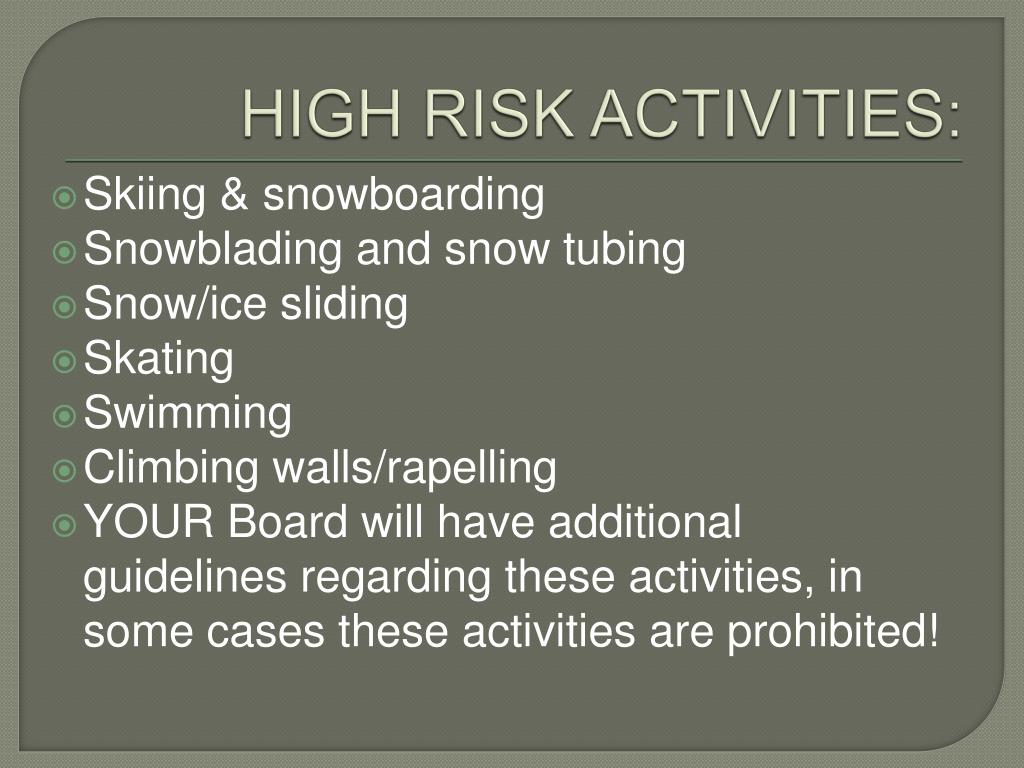 HIGH RISK ACTIVITIES:

Skiing & snowboarding
Snowblading and snow tubing
Snow/ice sliding
Skating
Swimming
Climbing walls/rapelling
YOUR Board will have additional guidelines regarding these activities, in some cases these activities are prohibited!